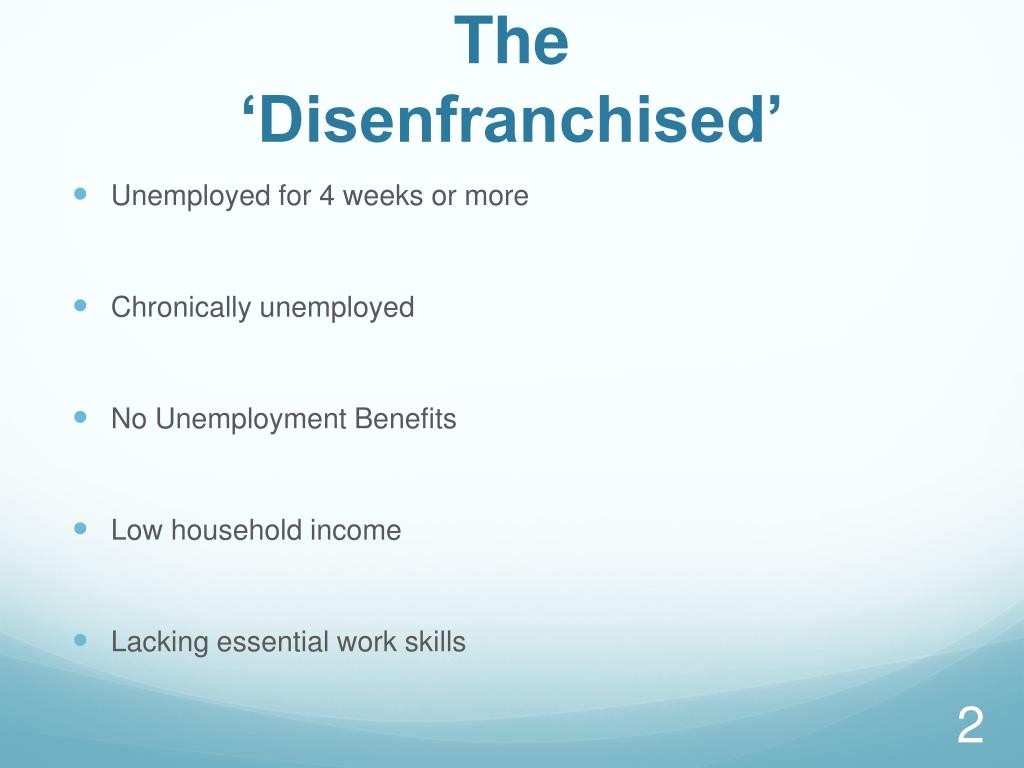 The
‘Disenfranchised’

- Unemployed for 4 weeks or more
- Chronically unemployed
- No Unemployment Benefits
- Low household income
- Lacking essential work skills

2